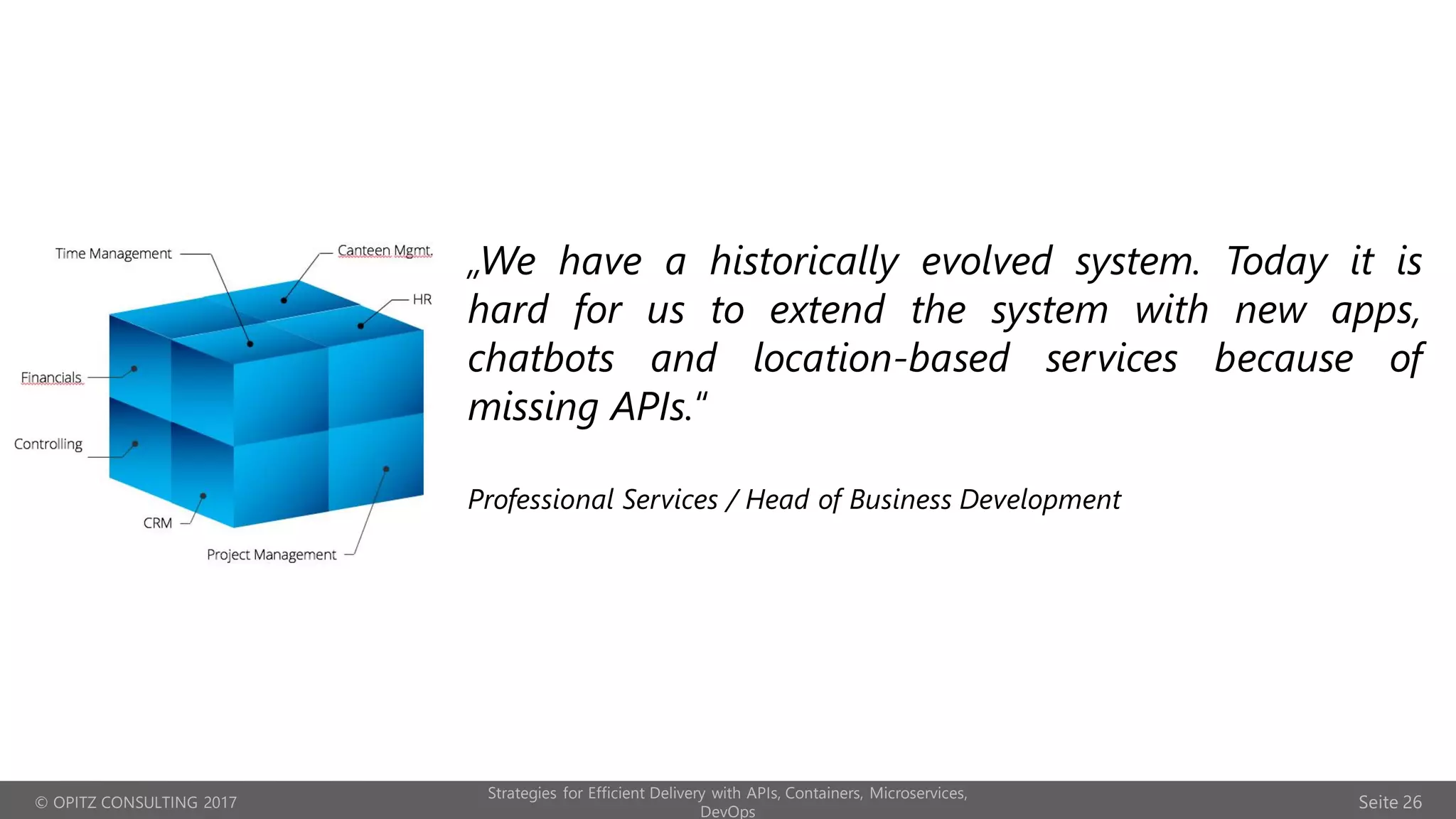 Time Management

Canteen Mgmt.

HR

Financials

Controlling

CRM

Project Management

„We have a historically evolved system. Today it is hard for us to extend the system with new apps, chatbots and location-based services because of missing APIs."

Professional Services / Head of Business Development

© OPITZ CONSULTING 2017

Strategies for Efficient Delivery with APIs, Containers, Microservices, DevOps

Seite 26